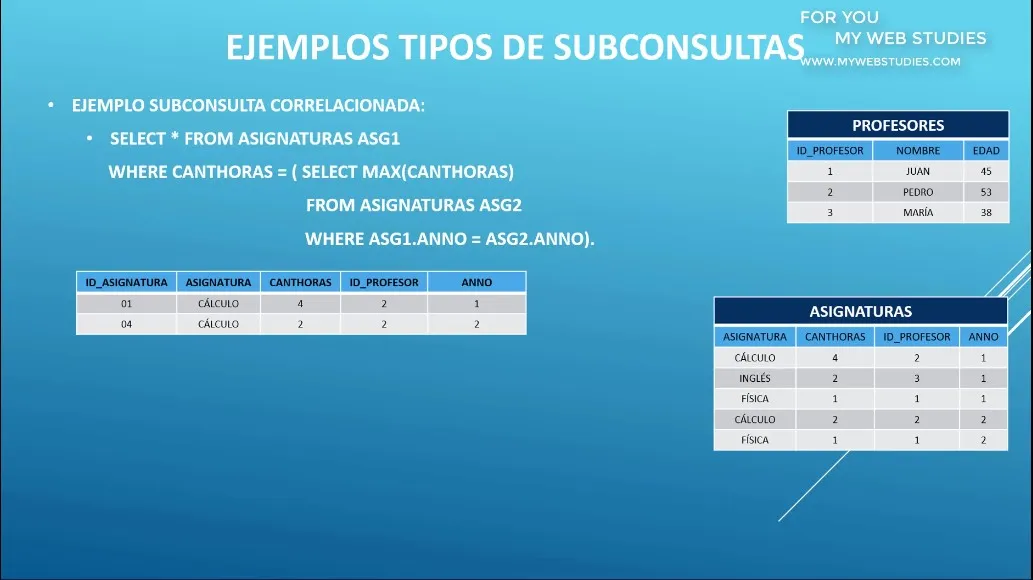 EJEMPLOS TIPOS DE SUBCONSULTAS

FOR YOU
MY WEB STUDIES
WWW.MYWEBSTUDIES.COM

• EJEMPLO SUBCONSULTA CORRELACIONADA:

• SELECT * FROM ASIGNATURAS ASG1
WHERE CANTHORAS = ( SELECT MAX(CANTHORAS)
FROM ASIGNATURAS ASG2
WHERE ASG1.ANNO = ASG2.ANNO).

| ID_ASIGNATURA | ASIGNATURA | CANTHORAS | ID_PROFESOR | ANNO |
|---|---|---|---|---|
| 01 | CÁLCULO | 4 | 2 | 1 |
| 04 | CÁLCULO | 2 | 2 | 2 |

PROFESORES

| ID_PROFESOR | NOMBRE | EDAD |
|---|---|---|
| 1 | JUAN | 45 |
| 2 | PEDRO | 53 |
| 3 | MARÍA | 38 |

ASIGNATURAS

| ASIGNATURA | CANTHORAS | ID_PROFESOR | ANNO |
|---|---|---|---|
| CÁLCULO | 4 | 2 | 1 |
| INGLÉS | 2 | 3 | 1 |
| FÍSICA | 1 | 1 | 1 |
| CÁLCULO | 2 | 2 | 2 |
| FÍSICA | 1 | 1 | 2 |